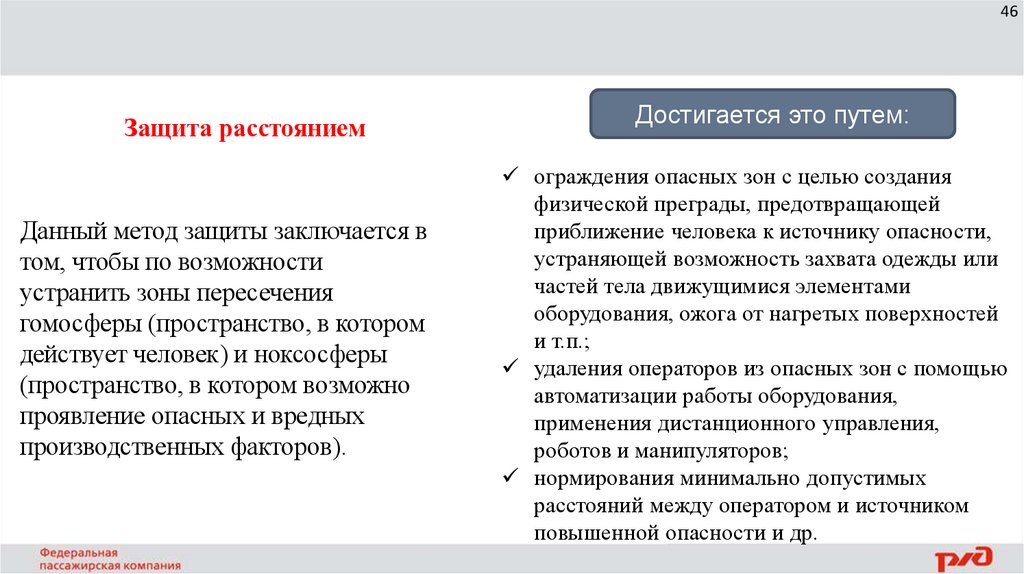 46

Защита расстоянием

Данный метод защиты заключается в том, чтобы по возможности устранить зоны пересечения гомосферы (пространство, в котором действует человек) и ноксосферы (пространство, в котором возможно проявление опасных и вредных производственных факторов).

Достигается это путем:

✓ ограждения опасных зон с целью создания физической преграды, предотвращающей приближение человека к источнику опасности, устраняющей возможность захвата одежды или частей тела движущимися элементами оборудования, ожога от нагретых поверхностей и т.п.;
✓ удаления операторов из опасных зон с помощью автоматизации работы оборудования, применения дистанционного управления, роботов и манипуляторов;
✓ нормирования минимально допустимых расстояний между оператором и источником повышенной опасности и др.

Федеральная пассажирская компания

РЖД